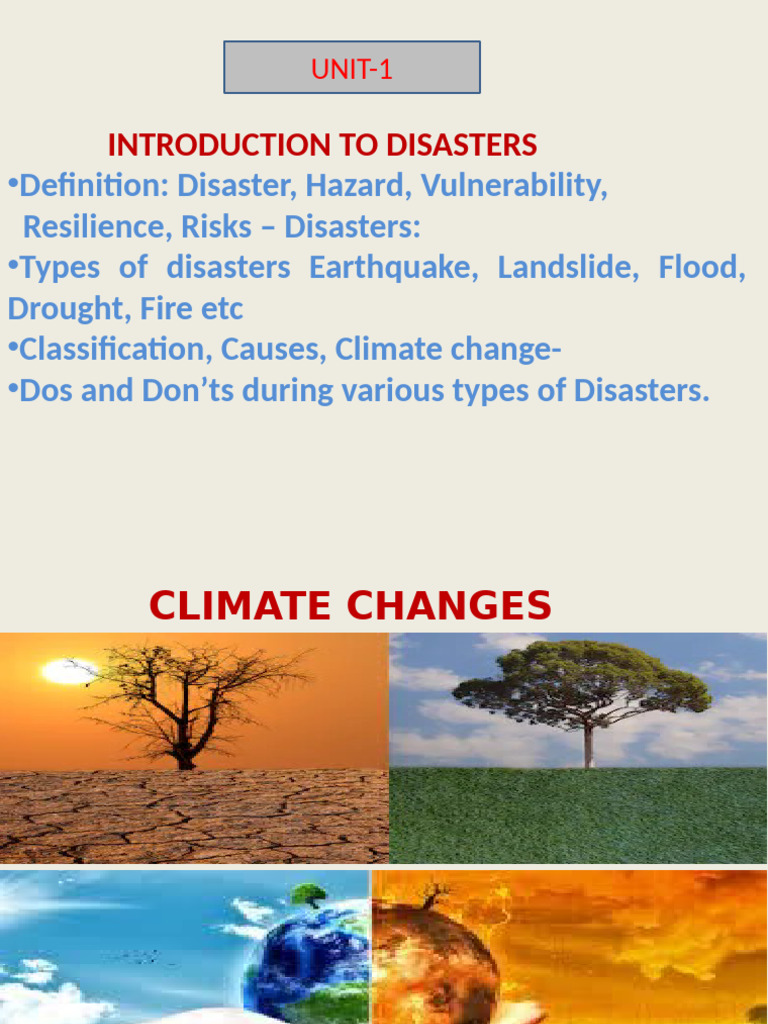 UNIT-1

INTRODUCTION TO DISASTERS

•Definition: Disaster, Hazard, Vulnerability, Resilience, Risks – Disasters:
•Types of disasters Earthquake, Landslide, Flood, Drought, Fire etc
•Classification, Causes, Climate change-
•Dos and Don’ts during various types of Disasters.

CLIMATE CHANGES